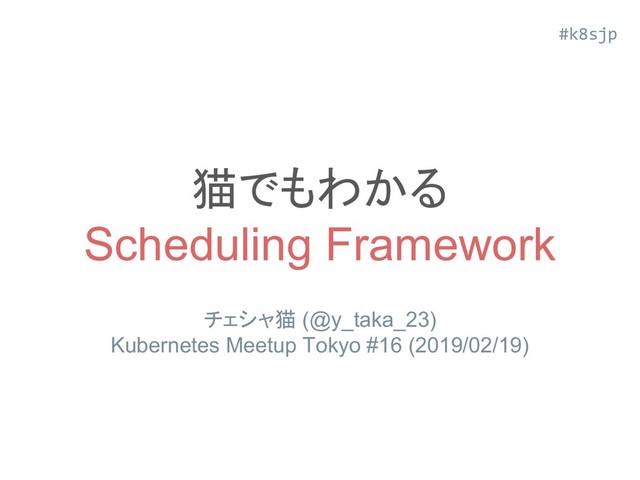 #k8sjp

猫でもわかる
Scheduling Framework

チェシャ猫 (@y_taka_23)
Kubernetes Meetup Tokyo #16 (2019/02/19)